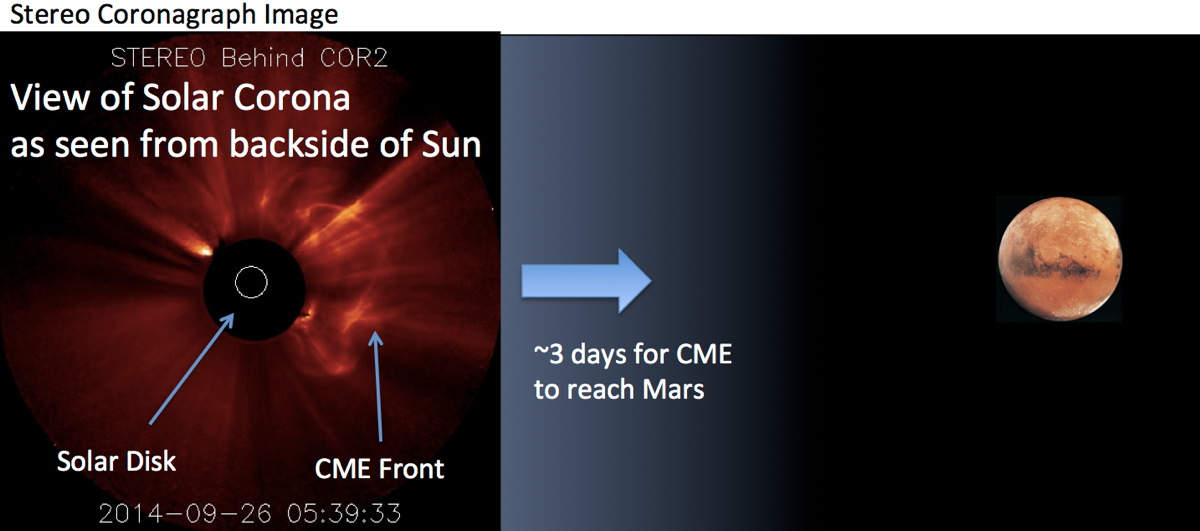 Stereo Coronagraph Image

STEREO Behind COR2

View of Solar Corona as seen from backside of Sun

Solar Disk

CME Front

2014-09-26 05:39:33

~3 days for CME to reach Mars